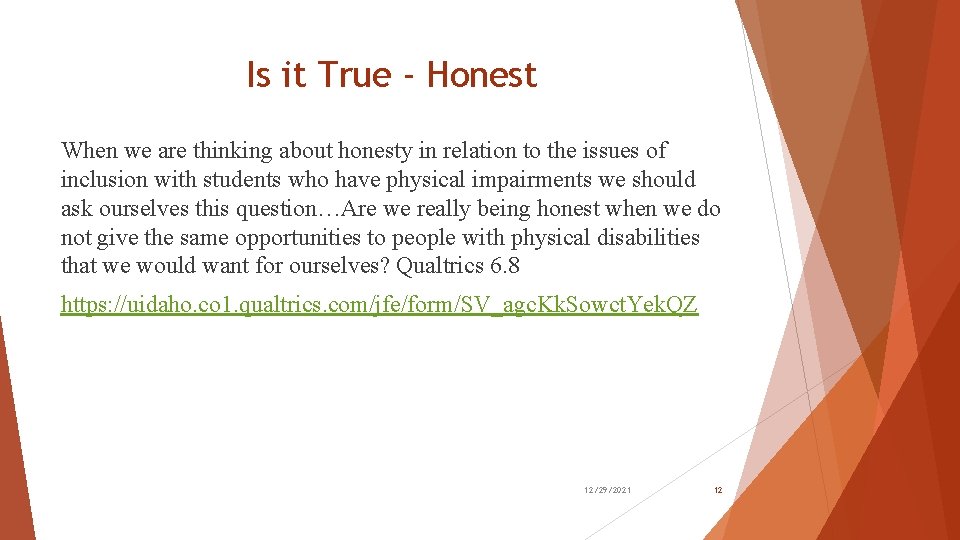 Is it True - Honest

When we are thinking about honesty in relation to the issues of inclusion with students who have physical impairments we should ask ourselves this question…Are we really being honest when we do not give the same opportunities to people with physical disabilities that we would want for ourselves? Qualtrics 6.8

https://uidaho.co1.qualtrics.com/jfe/form/SV_agcKkSowctYekQZ

12/29/2021

12